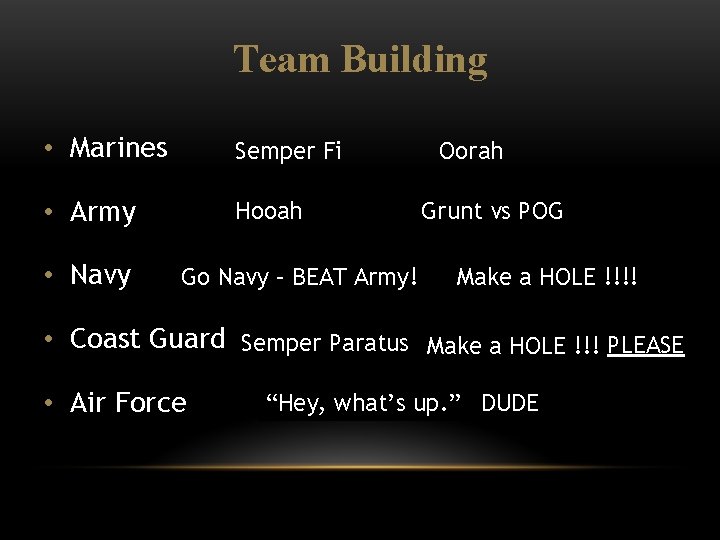 Team Building

• Marines Semper Fi Oorah

• Army Hooah Grunt vs POG

• Navy Go Navy - BEAT Army! Make a HOLE !!!!

• Coast Guard Semper Paratus Make a HOLE !!! PLEASE

• Air Force "Hey, what's up." DUDE